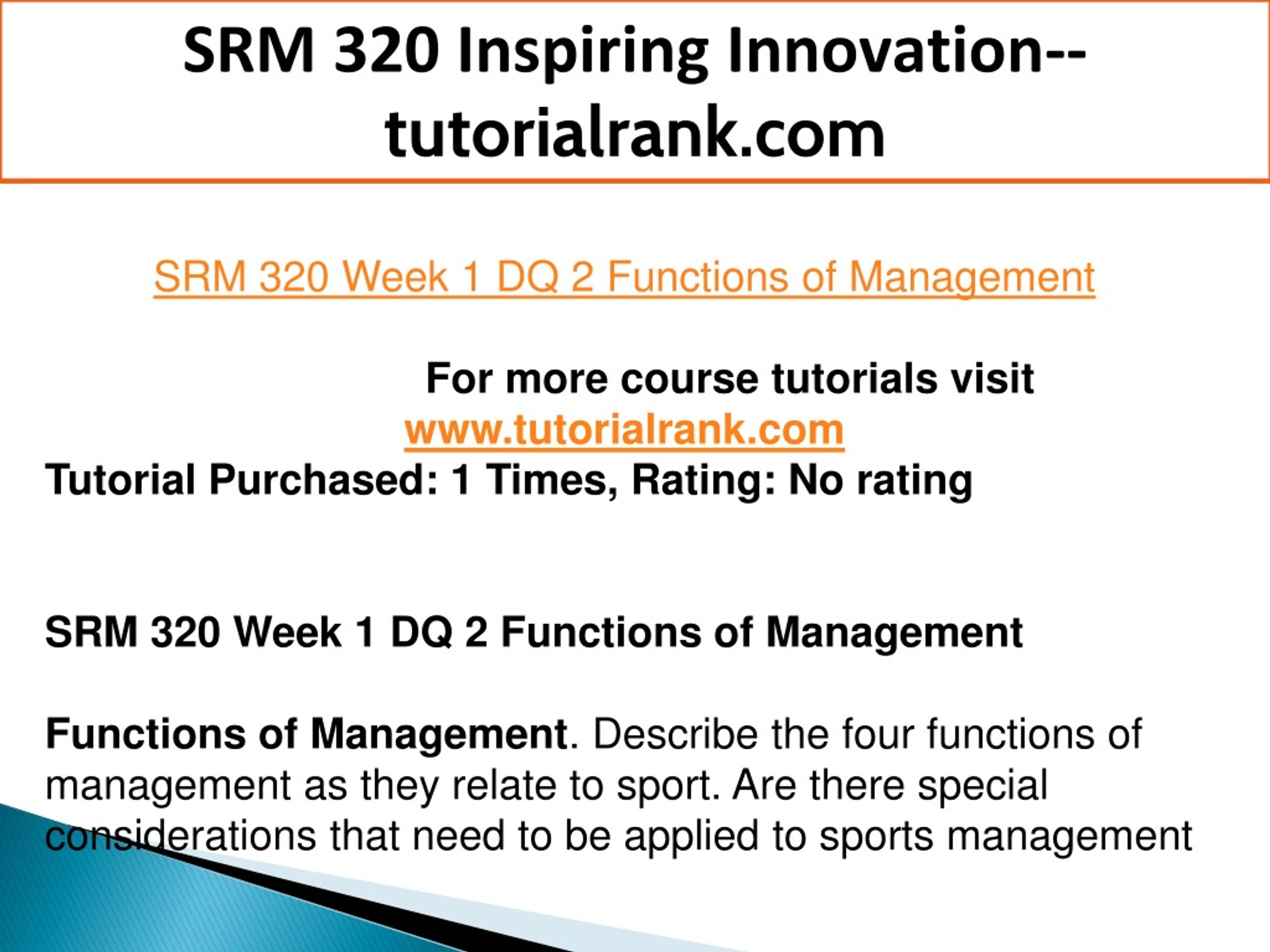 SRM 320 Inspiring Innovation--tutorialrank.com

SRM 320 Week 1 DQ 2 Functions of Management

For more course tutorials visit
www.tutorialrank.com
Tutorial Purchased: 1 Times, Rating: No rating

SRM 320 Week 1 DQ 2 Functions of Management

Functions of Management. Describe the four functions of management as they relate to sport. Are there special considerations that need to be applied to sports management